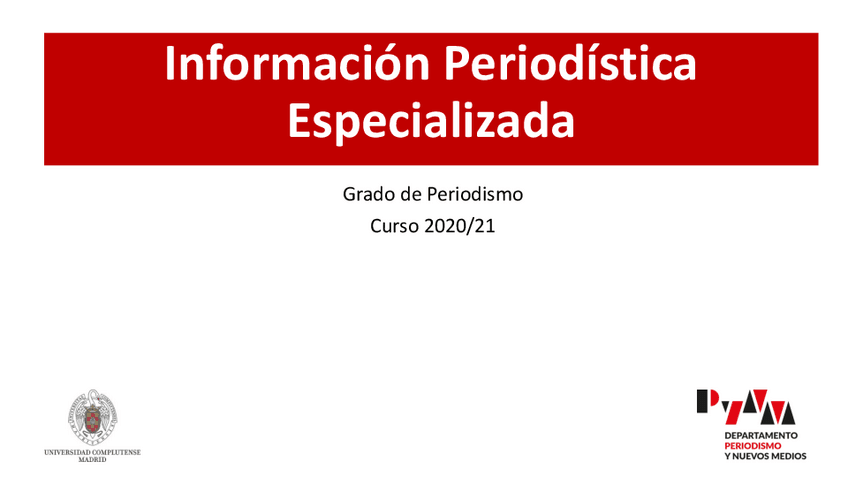 Información Periodística Especializada

Grado de Periodismo
Curso 2020/21

UNIVERSIDAD COMPLUTENSE
MADRID

DEPARTAMENTO
PERIODISMO
Y NUEVOS MEDIOS